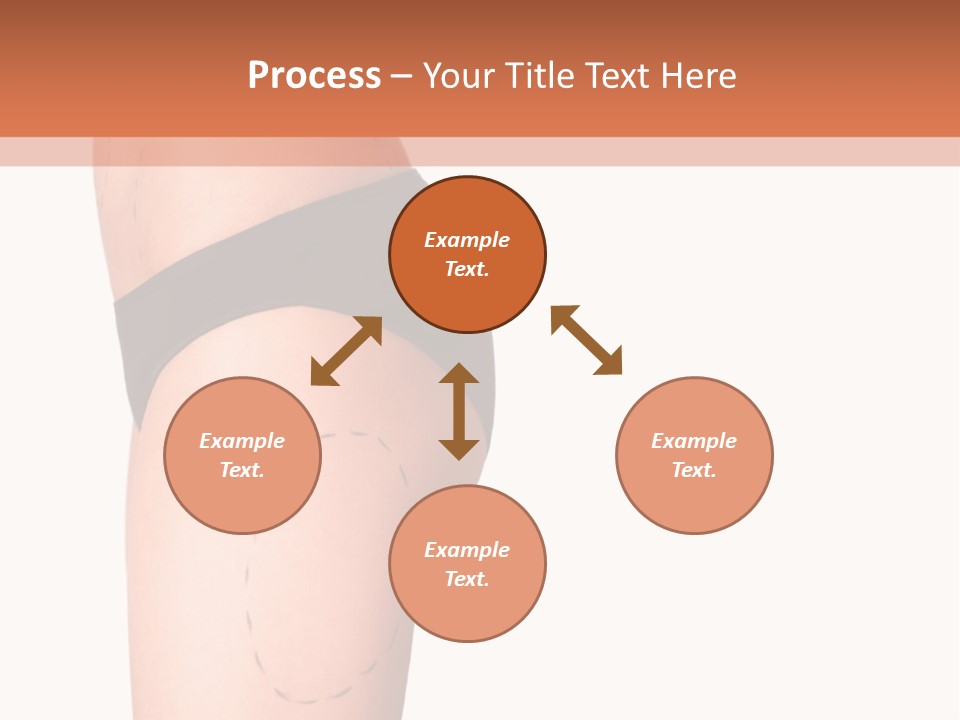 Process – Your Title Text Here

Example Text.

Example Text.

Example Text.

Example Text.